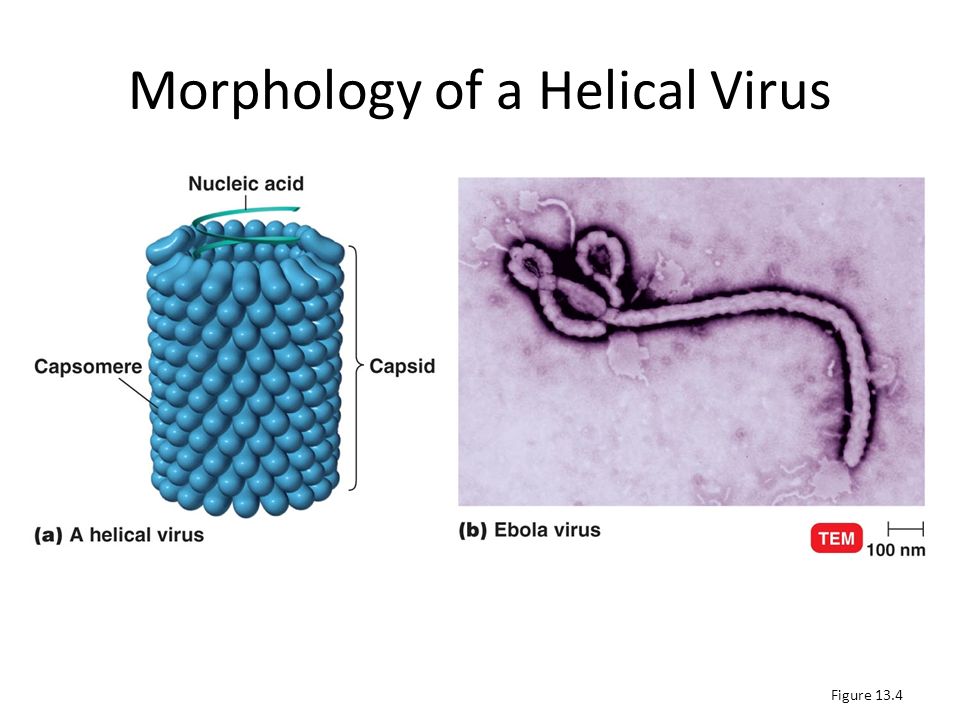 Morphology of a Helical Virus

Nucleic acid

Capsomere

Capsid

(a) A helical virus

(b) Ebola virus

TEM

100 nm

Figure 13.4